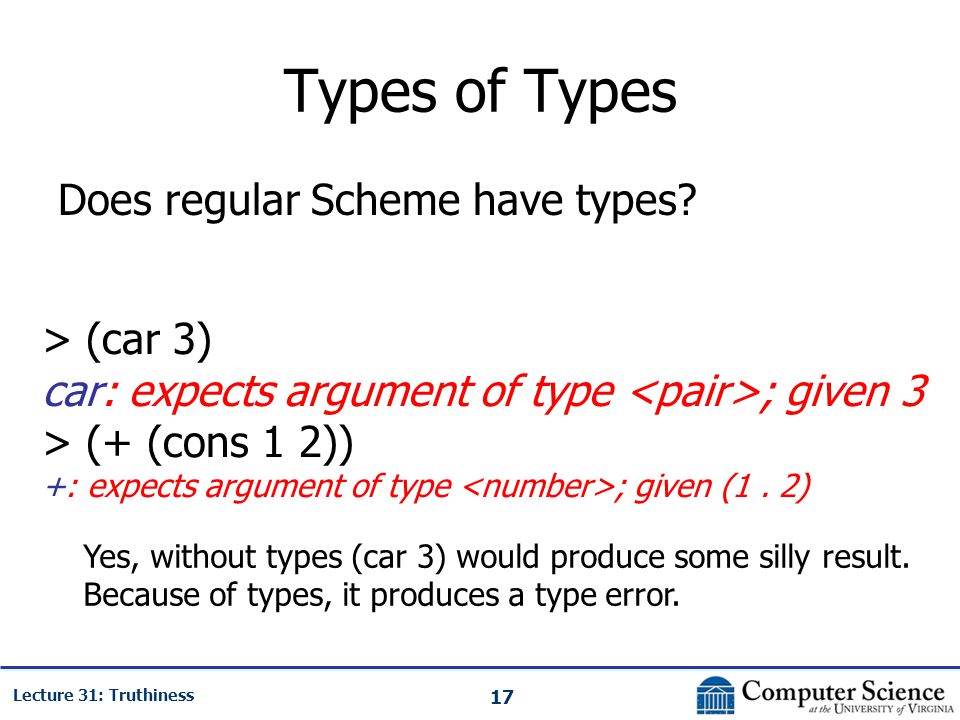 Types of Types

Does regular Scheme have types?

> (car 3)
car: expects argument of type <pair>; given 3
> (+ (cons 1 2))
+: expects argument of type <number>; given (1 . 2)

Yes, without types (car 3) would produce some silly result. Because of types, it produces a type error.

Lecture 31: Truthiness

17

Computer Science at the University of Virginia